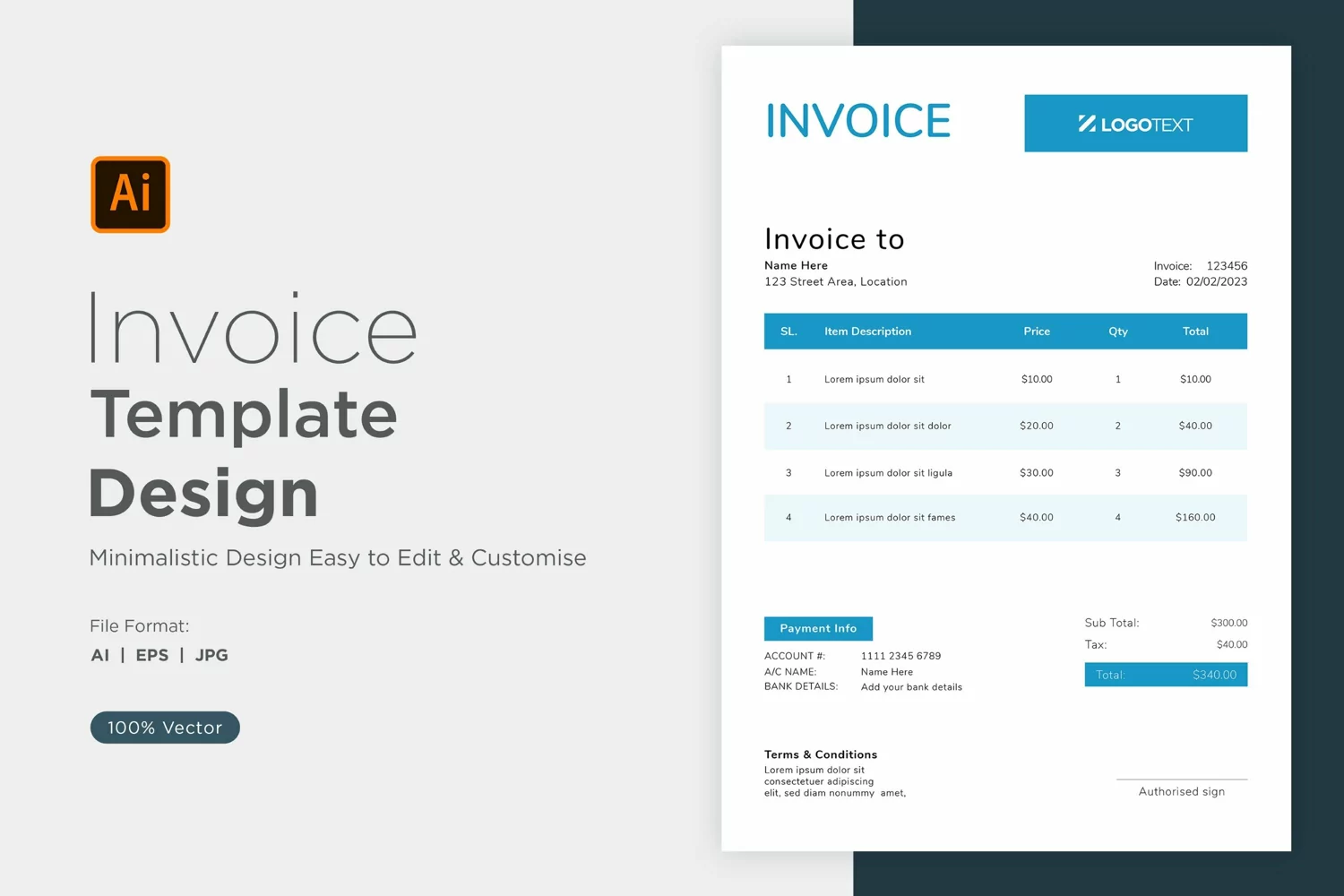 Ai

Invoice
Template
Design

Minimalistic Design Easy to Edit & Customise

File Format:
AI | EPS | JPG

100% Vector

INVOICE

LOGOTEXT

Invoice to
Name Here
123 Street Area, Location

Invoice: 123456
Date: 02/02/2023

| SL. | Item Description | Price | Qty | Total |
|---|---|---|---|---|
| 1 | Lorem ipsum dolor sit | $10.00 | 1 | $10.00 |
| 2 | Lorem ipsum dolor sit dolor | $20.00 | 2 | $40.00 |
| 3 | Lorem ipsum dolor sit ligula | $30.00 | 3 | $90.00 |
| 4 | Lorem ipsum dolor sit fames | $40.00 | 4 | $160.00 |

Payment Info
ACCOUNT #: 1111 2345 6789
A/C NAME: Name Here
BANK DETAILS: Add your bank details

Sub Total: $300.00
Tax: $40.00
Total: $340.00

Terms & Conditions
Lorem ipsum dolor sit consectetuer adipiscing elit, sed diam nonummy amet,

Authorised sign